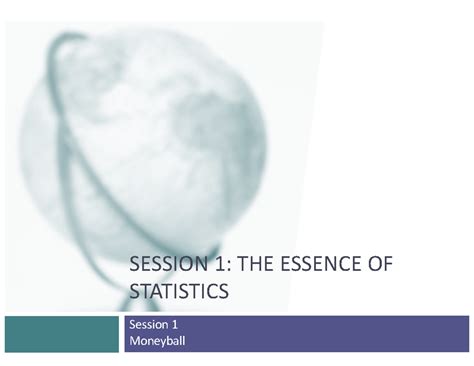 SESSION 1: THE ESSENCE OF STATISTICS

Session 1
Moneyball